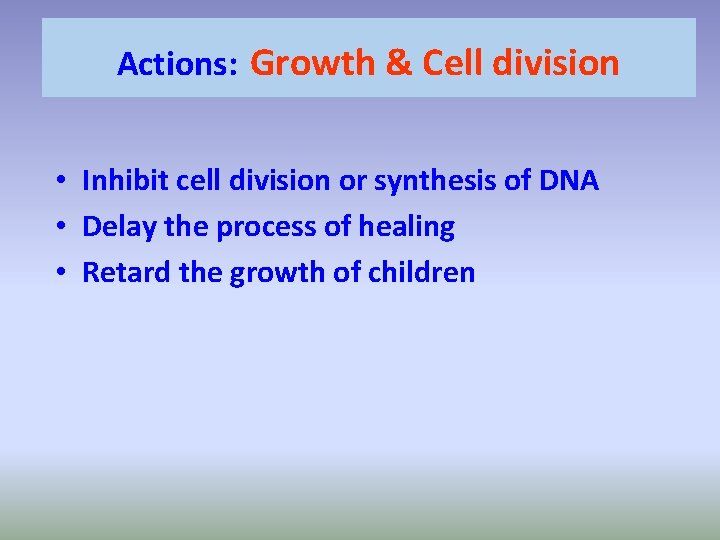 Actions: Growth & Cell division

• Inhibit cell division or synthesis of DNA
• Delay the process of healing
• Retard the growth of children